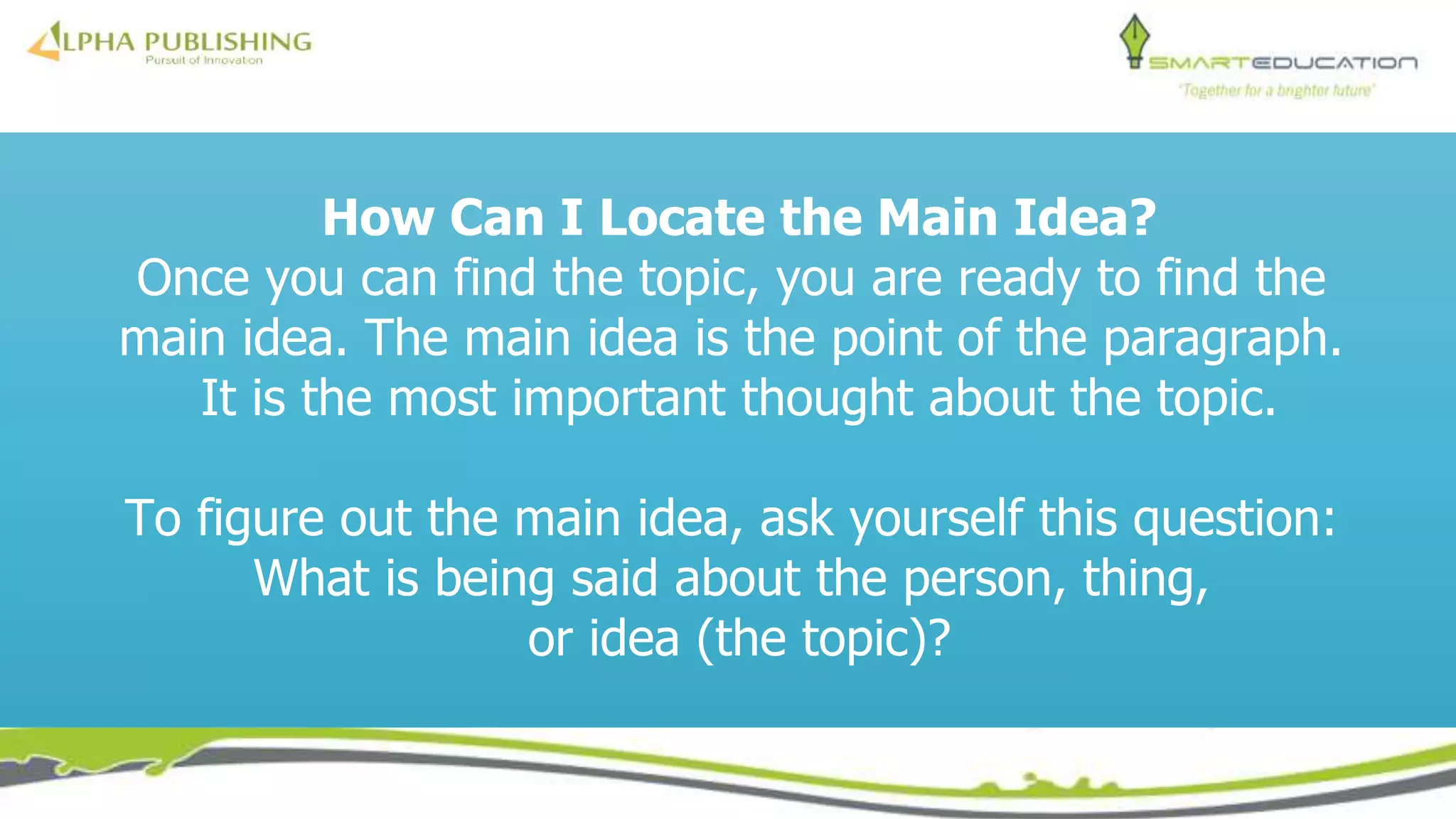 ALPHA PUBLISHING
Pursuit of Innovation

SMARTEDUCATION
'Together for a brighter future'

How Can I Locate the Main Idea?
Once you can find the topic, you are ready to find the main idea. The main idea is the point of the paragraph. It is the most important thought about the topic.

To figure out the main idea, ask yourself this question: What is being said about the person, thing, or idea (the topic)?